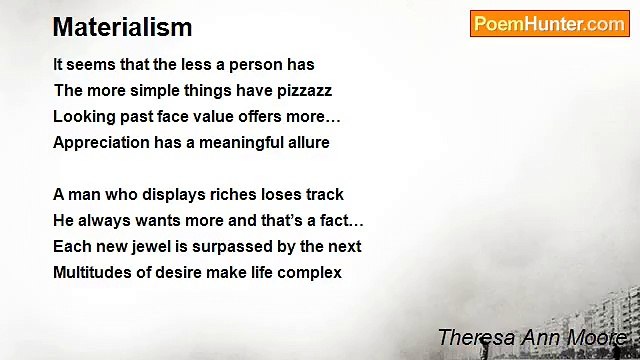 Materialism

PoemHunter.com

It seems that the less a person has
The more simple things have pizzazz
Looking past face value offers more…
Appreciation has a meaningful allure

A man who displays riches loses track
He always wants more and that's a fact…
Each new jewel is surpassed by the next
Multitudes of desire make life complex

Theresa Ann Moore